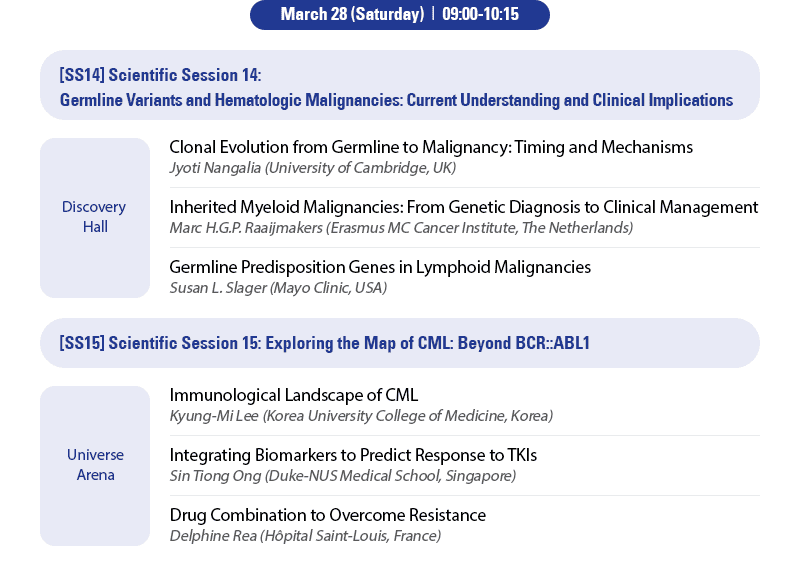 March 28 (Saturday) | 09:00-10:15

[SS14] Scientific Session 14:
Germline Variants and Hematologic Malignancies: Current Understanding and Clinical Implications

Discovery Hall

Clonal Evolution from Germline to Malignancy: Timing and Mechanisms
Jyoti Nangalia (University of Cambridge, UK)

Inherited Myeloid Malignancies: From Genetic Diagnosis to Clinical Management
Marc H.G.P. Raaijmakers (Erasmus MC Cancer Institute, The Netherlands)

Germline Predisposition Genes in Lymphoid Malignancies
Susan L. Slager (Mayo Clinic, USA)

[SS15] Scientific Session 15: Exploring the Map of CML: Beyond BCR::ABL1

Universe Arena

Immunological Landscape of CML
Kyung-Mi Lee (Korea University College of Medicine, Korea)

Integrating Biomarkers to Predict Response to TKIs
Sin Tiong Ong (Duke-NUS Medical School, Singapore)

Drug Combination to Overcome Resistance
Delphine Rea (Hôpital Saint-Louis, France)